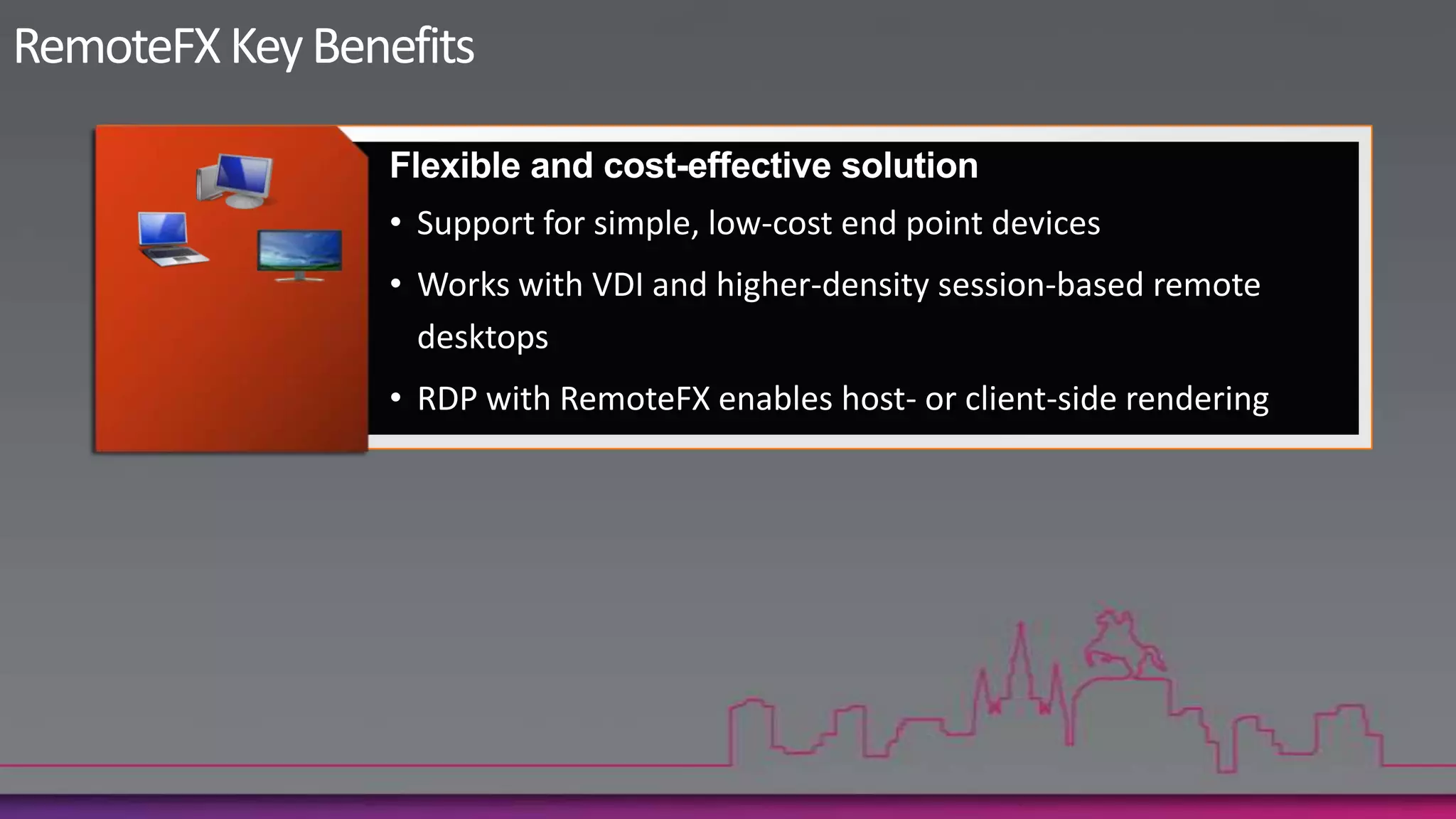 RemoteFX Key Benefits

Flexible and cost-effective solution

• Support for simple, low-cost end point devices
• Works with VDI and higher-density session-based remote desktops
• RDP with RemoteFX enables host- or client-side rendering